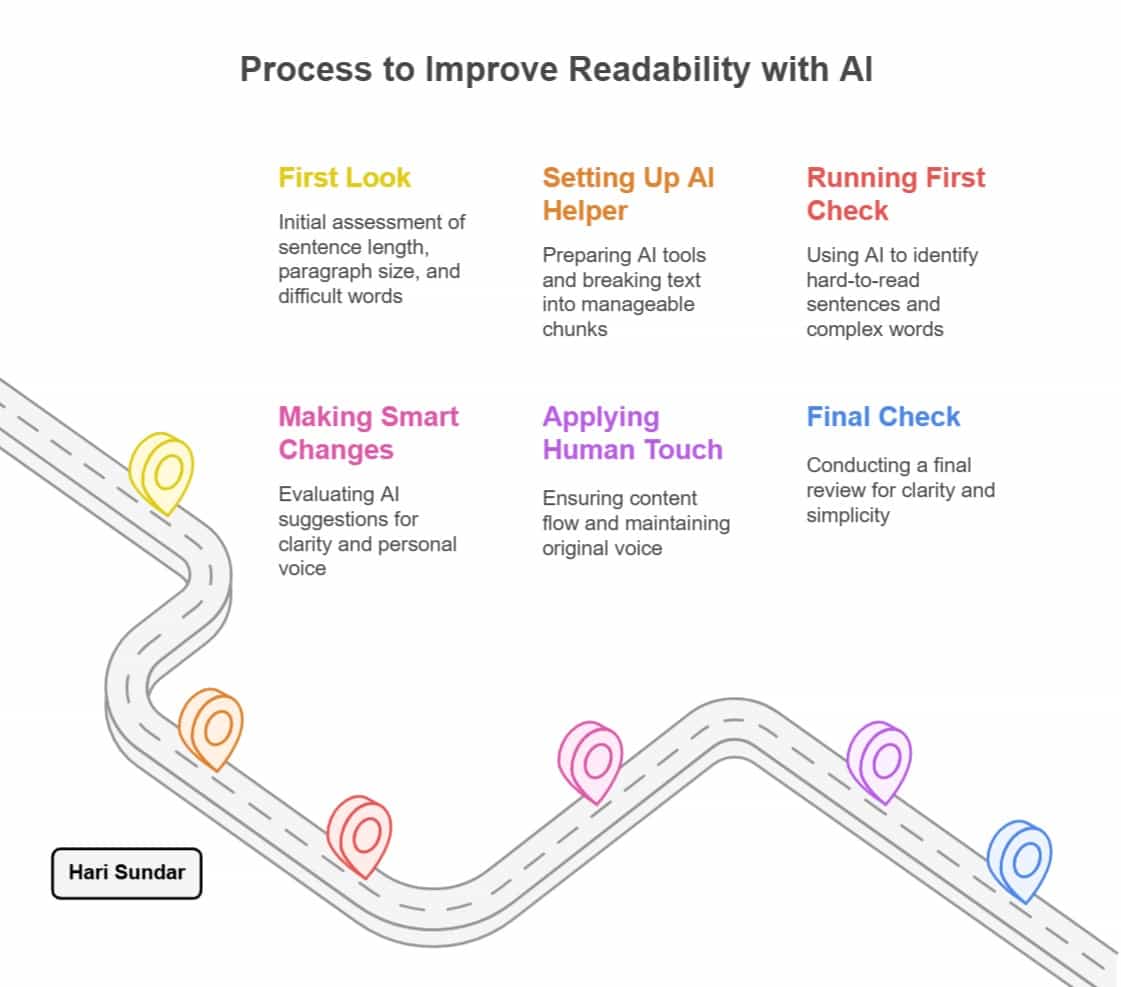 Process to Improve Readability with AI

First Look

Initial assessment of sentence length, paragraph size, and difficult words

Setting Up AI Helper

Preparing AI tools and breaking text into manageable chunks

Running First Check

Using AI to identify hard-to-read sentences and complex words

Making Smart Changes

Evaluating AI suggestions for clarity and personal voice

Applying Human Touch

Ensuring content flow and maintaining original voice

Final Check

Conducting a final review for clarity and simplicity

Hari Sundar